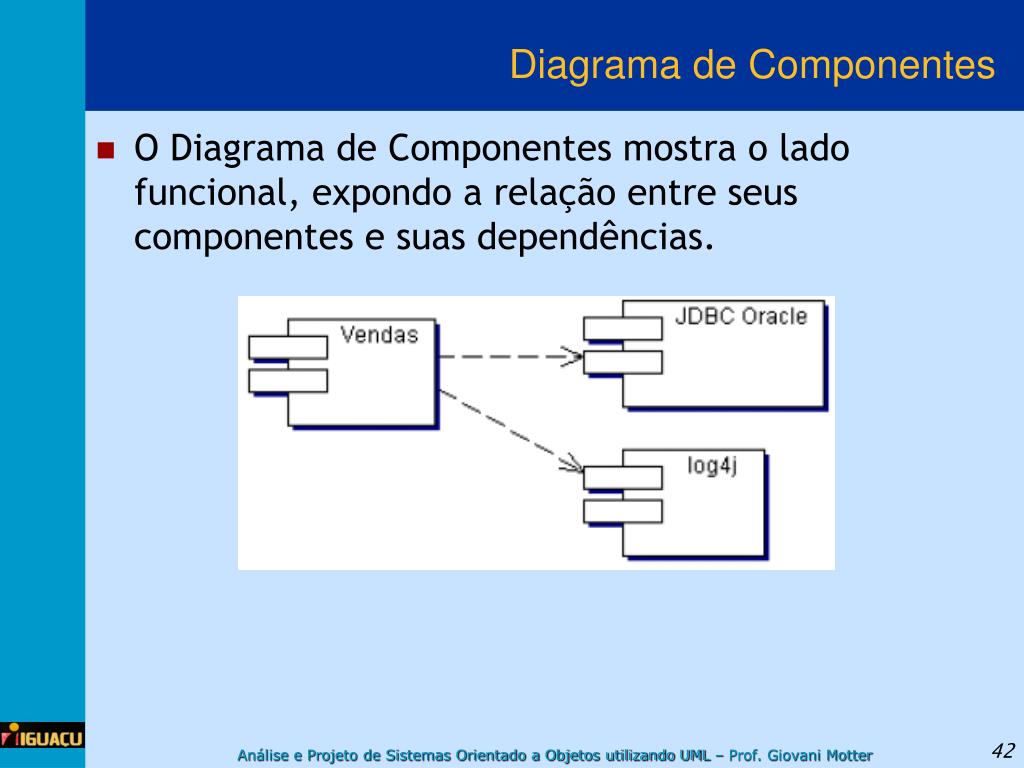 Diagrama de Componentes

O Diagrama de Componentes mostra o lado funcional, expondo a relação entre seus componentes e suas dependências.

Vendas

JDBC Oracle

log4j

IGUAÇU

Análise e Projeto de Sistemas Orientado a Objetos utilizando UML – Prof. Giovani Motter

42